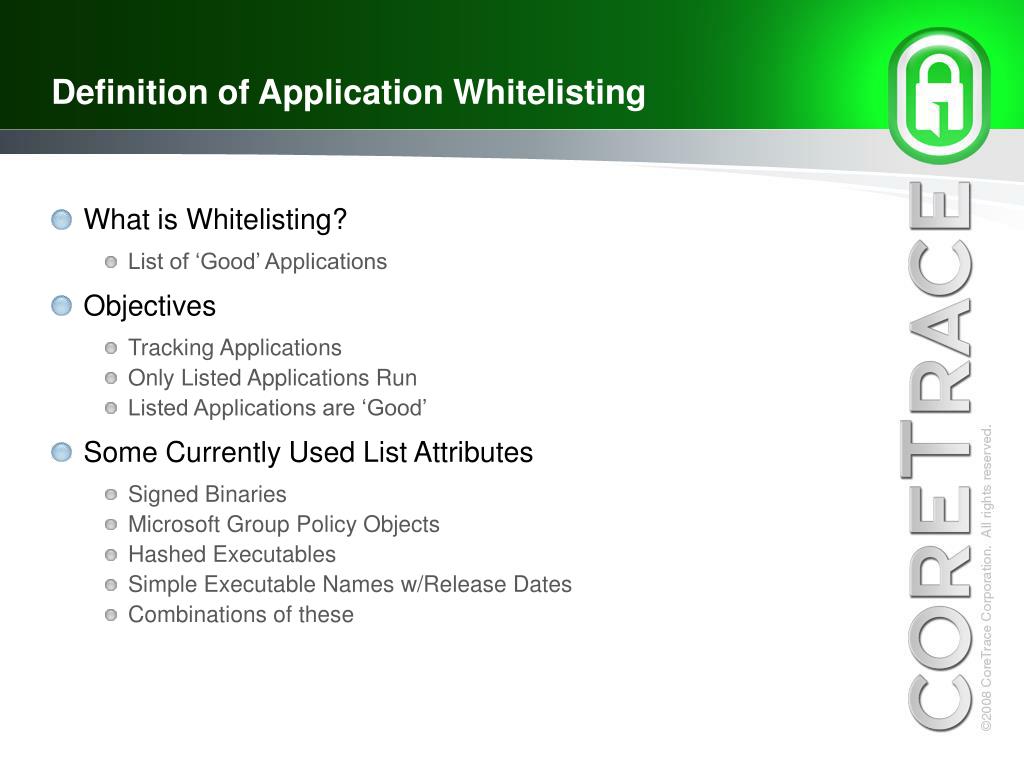 Definition of Application Whitelisting

What is Whitelisting?

List of ‘Good’ Applications

Objectives

Tracking Applications
Only Listed Applications Run
Listed Applications are ‘Good’

Some Currently Used List Attributes

Signed Binaries
Microsoft Group Policy Objects
Hashed Executables
Simple Executable Names w/Release Dates
Combinations of these

CORETRACE

©2008 CoreTrace Corporation. All rights reserved.